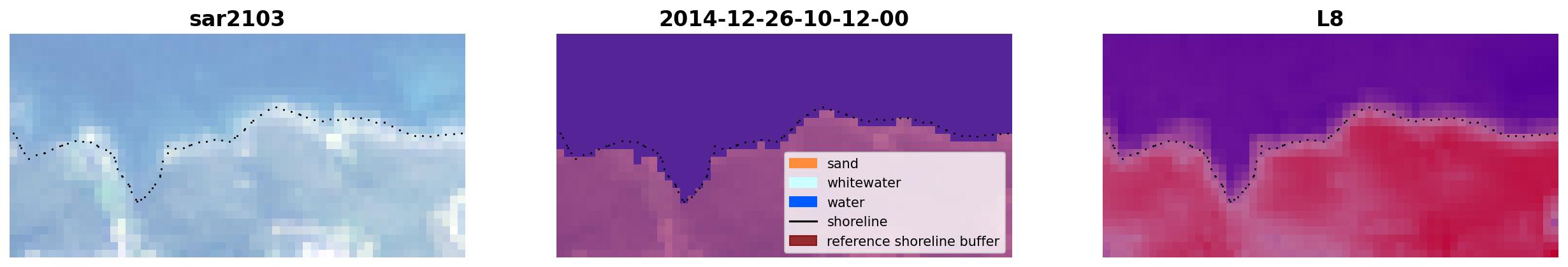 sar2103

2014-12-26-10-12-00

sand
whitewater
water
shoreline
reference shoreline buffer

L8